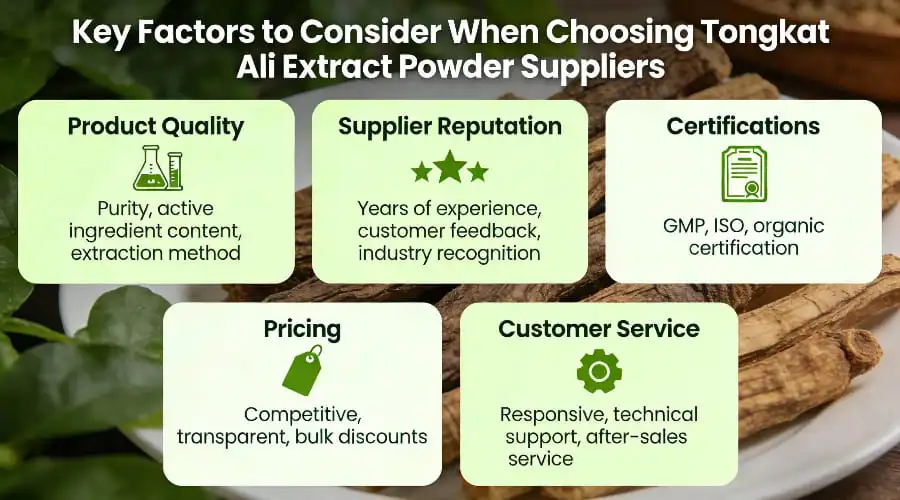 Key Factors to Consider When Choosing Tongkat Ali Extract Powder Suppliers

Product Quality

Purity, active ingredient content, extraction method

Supplier Reputation

Years of experience, customer feedback, industry recognition

Certifications

GMP, ISO, organic certification

Pricing

Competitive, transparent, bulk discounts

Customer Service

Responsive, technical support, after-sales service